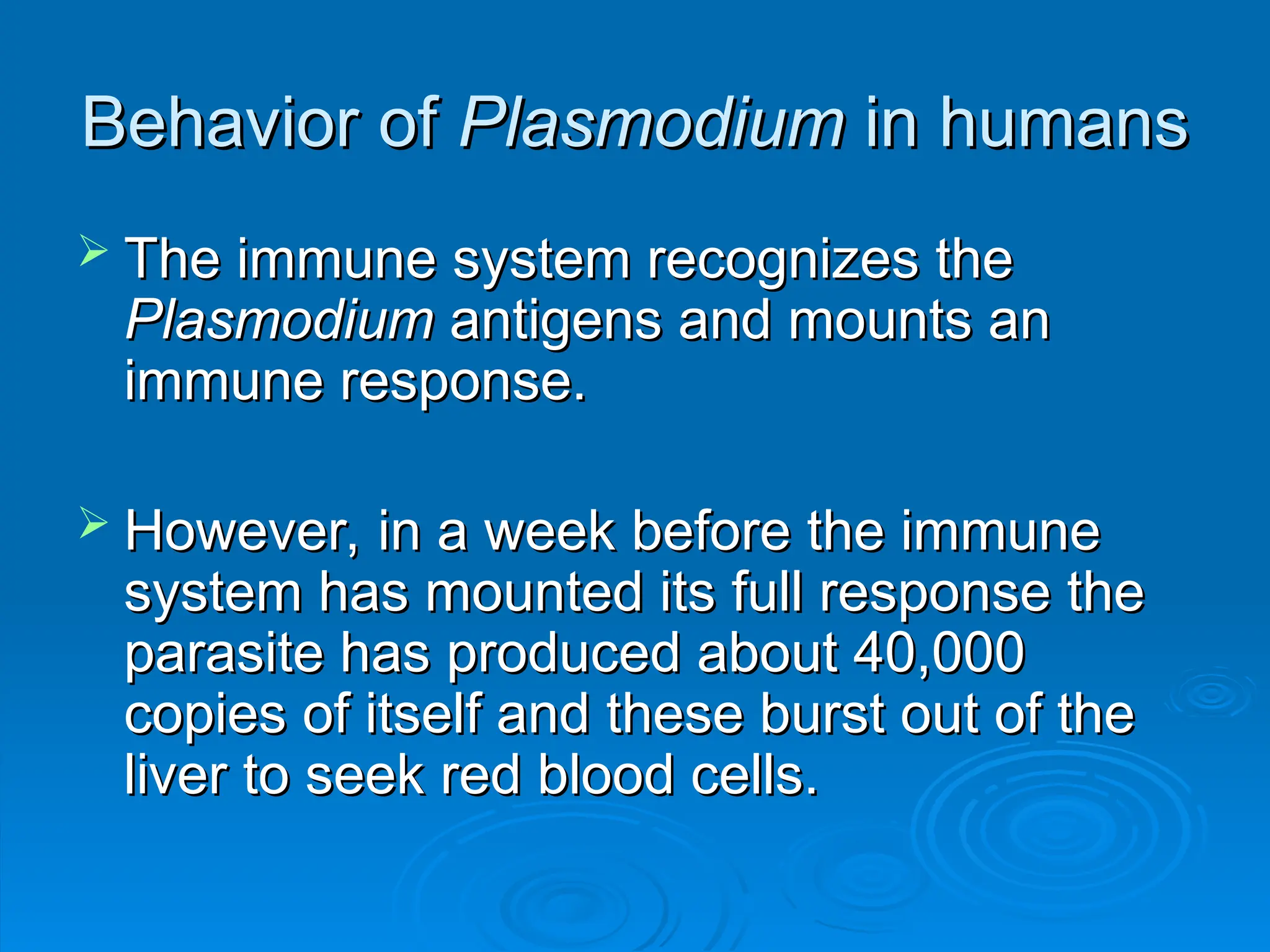 Behavior of Plasmodium in humans

➢ The immune system recognizes the Plasmodium antigens and mounts an immune response.

➢ However, in a week before the immune system has mounted its full response the parasite has produced about 40,000 copies of itself and these burst out of the liver to seek red blood cells.